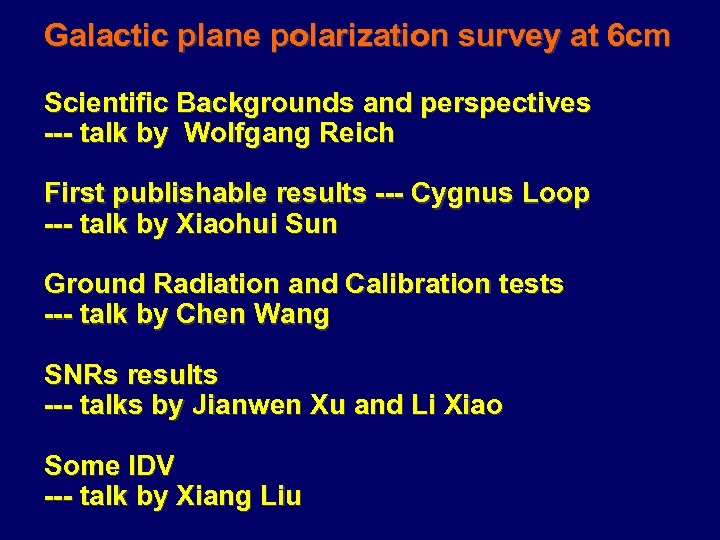 Galactic plane polarization survey at 6cm

Scientific Backgrounds and perspectives
--- talk by Wolfgang Reich

First publishable results --- Cygnus Loop
--- talk by Xiaohui Sun

Ground Radiation and Calibration tests
--- talk by Chen Wang

SNRs results
--- talks by Jianwen Xu and Li Xiao

Some IDV
--- talk by Xiang Liu